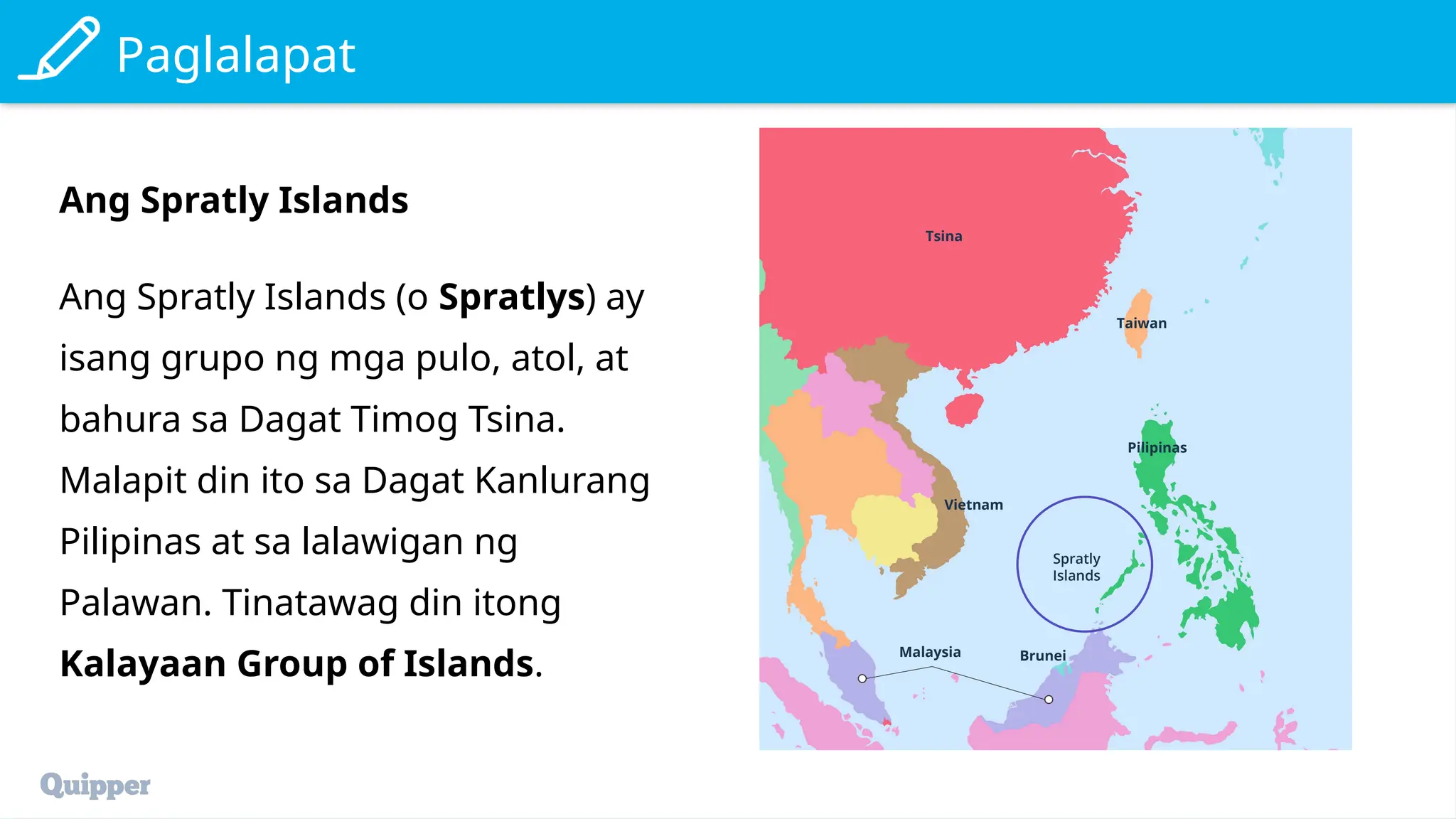 Paglalapat

Ang Spratly Islands

Ang Spratly Islands (o Spratlys) ay isang grupo ng mga pulo, atol, at bahura sa Dagat Timog Tsina. Malapit din ito sa Dagat Kanlurang Pilipinas at sa lalawigan ng Palawan. Tinatawag din itong Kalayaan Group of Islands.

Tsina

Taiwan

Pilipinas

Vietnam

Spratly Islands

Malaysia

Brunei

Quipper